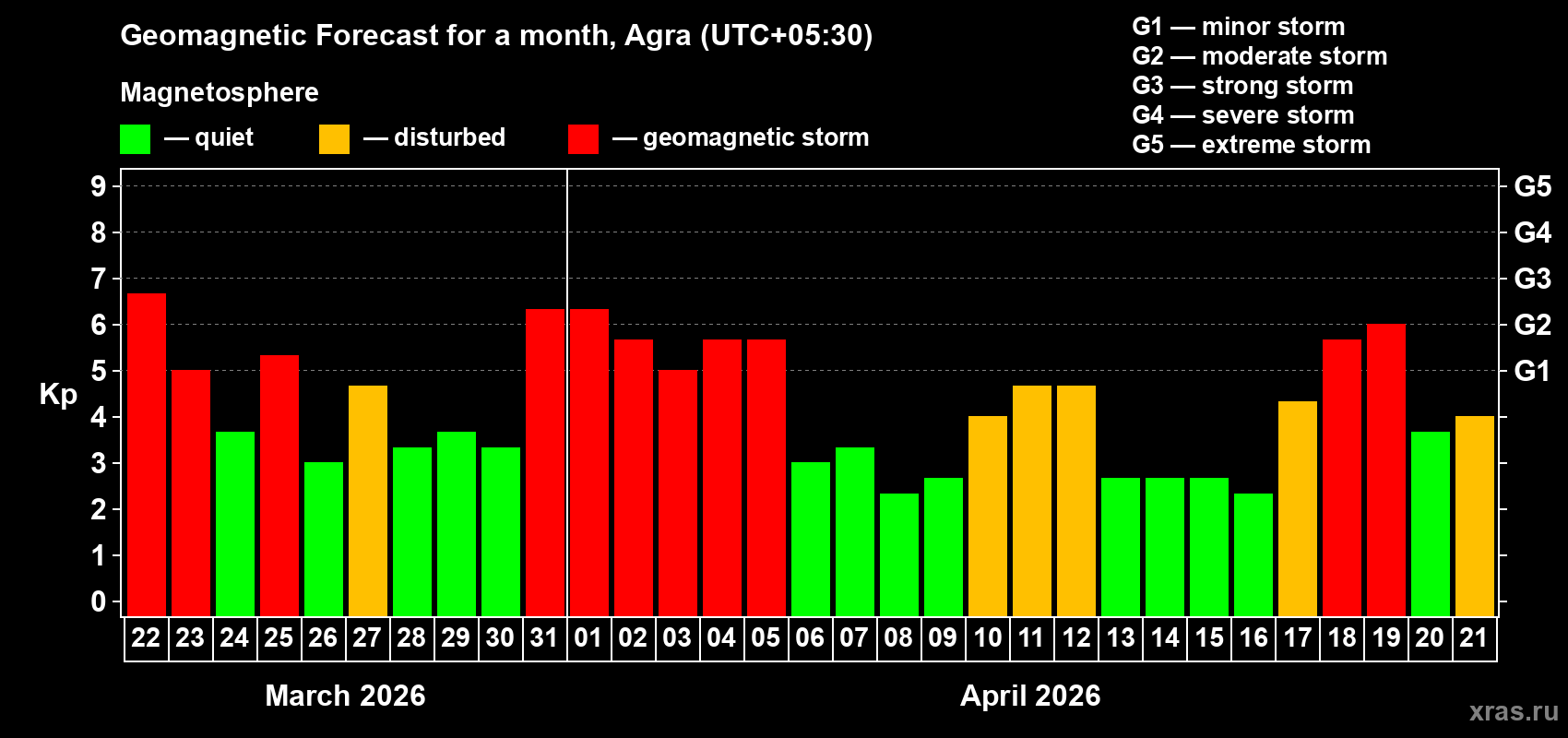 Geomagnetic Forecast for a month, Agra (UTC+05:30)

Magnetosphere

— quiet — disturbed — geomagnetic storm

G1 — minor storm
G2 — moderate storm
G3 — strong storm
G4 — severe storm
G5 — extreme storm

Kp

9
8
7
6
5
4
3
2
1
0

G5
G4
G3
G2
G1

22 23 24 25 26 27 28 29 30 31 01 02 03 04 05 06 07 08 09 10 11 12 13 14 15 16 17 18 19 20 21

March 2026

April 2026

xras.ru